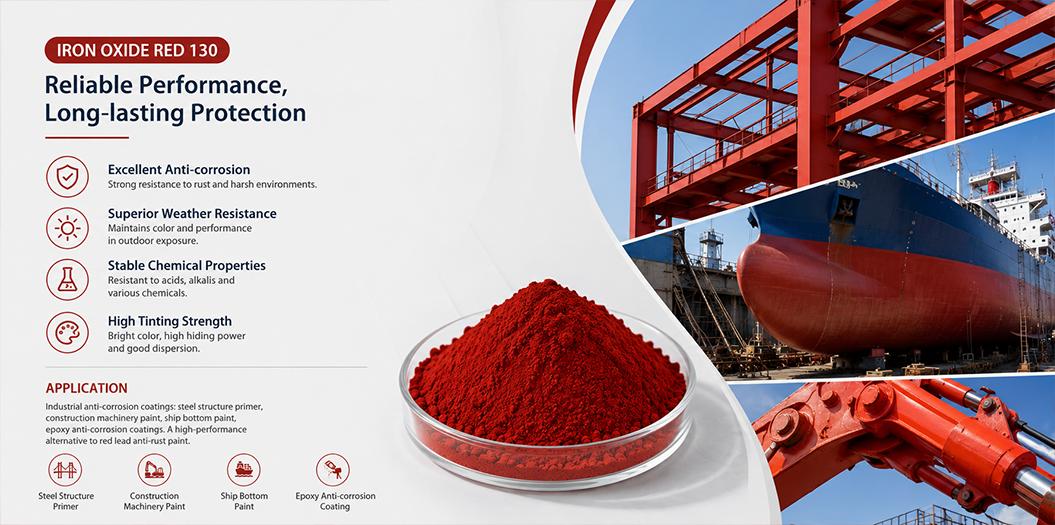 IRON OXIDE RED 130

Reliable Performance, Long-lasting Protection

Excellent Anti-corrosion
Strong resistance to rust and harsh environments.

Superior Weather Resistance
Maintains color and performance in outdoor exposure.

Stable Chemical Properties
Resistant to acids, alkalis and various chemicals.

High Tinting Strength
Bright color, high hiding power and good dispersion.

APPLICATION
Industrial anti-corrosion coatings: steel structure primer, construction machinery paint, ship bottom paint, epoxy anti-corrosion coatings. A high-performance alternative to red lead anti-rust paint.

Steel Structure Primer

Construction Machinery Paint

Ship Bottom Paint

Epoxy Anti-corrosion Coating